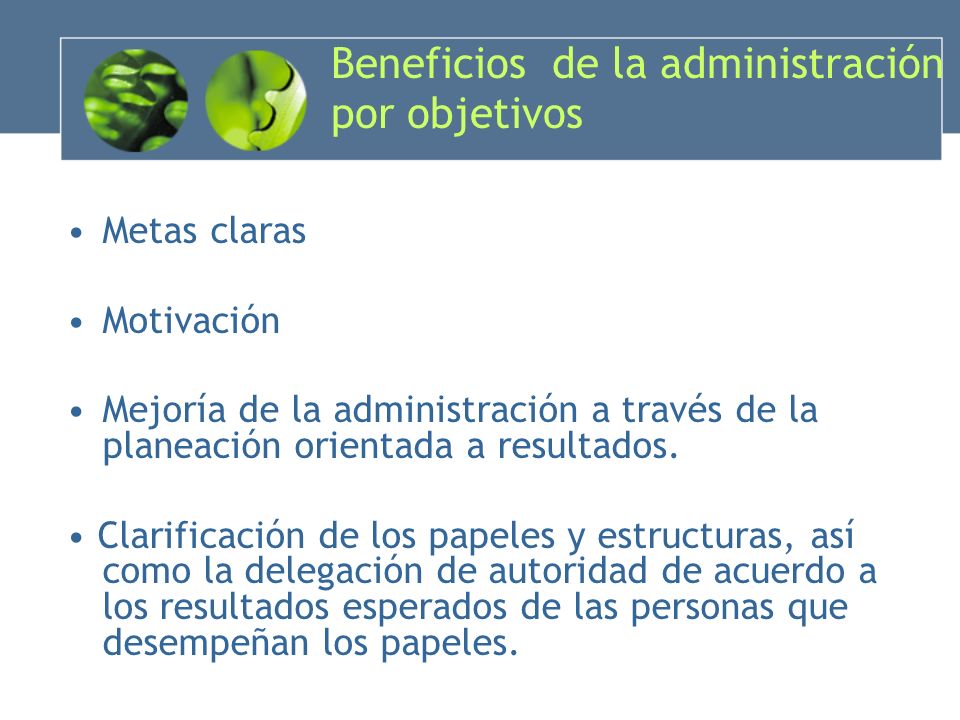 Beneficios de la administración por objetivos

• Metas claras

• Motivación

• Mejoría de la administración a través de la planeación orientada a resultados.

• Clarificación de los papeles y estructuras, así como la delegación de autoridad de acuerdo a los resultados esperados de las personas que desempeñan los papeles.